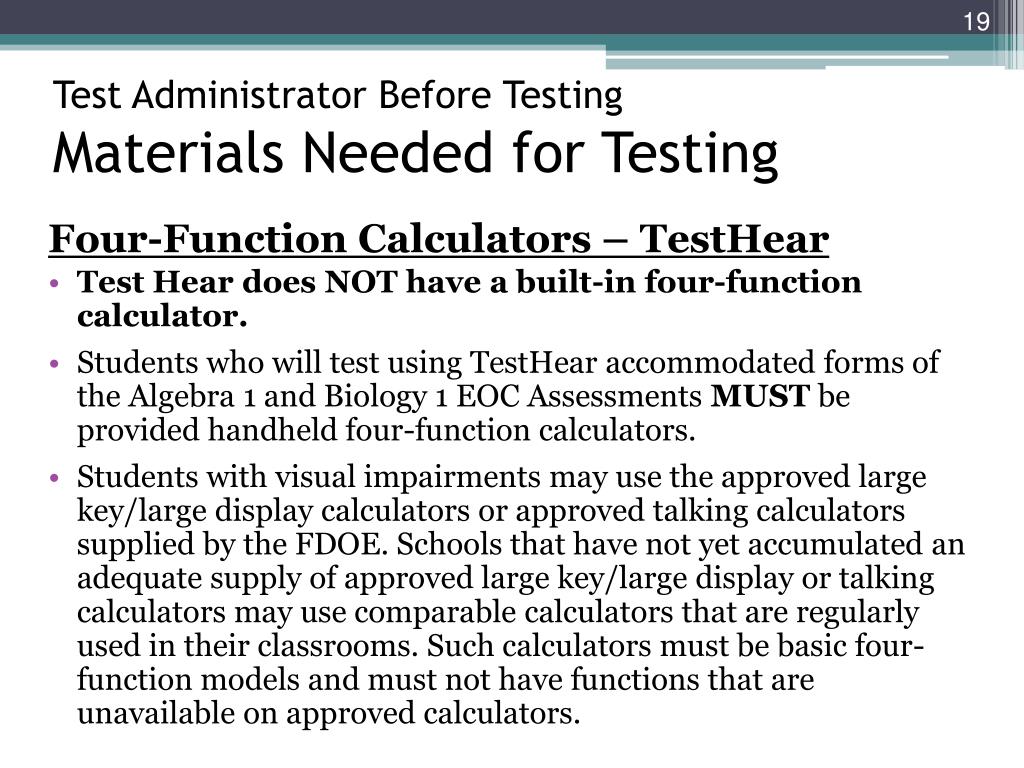 19

Test Administrator Before Testing
Materials Needed for Testing

Four-Function Calculators – TestHear

• Test Hear does NOT have a built-in four-function calculator.

• Students who will test using TestHear accommodated forms of the Algebra 1 and Biology 1 EOC Assessments MUST be provided handheld four-function calculators.

• Students with visual impairments may use the approved large key/large display calculators or approved talking calculators supplied by the FDOE. Schools that have not yet accumulated an adequate supply of approved large key/large display or talking calculators may use comparable calculators that are regularly used in their classrooms. Such calculators must be basic four-function models and must not have functions that are unavailable on approved calculators.